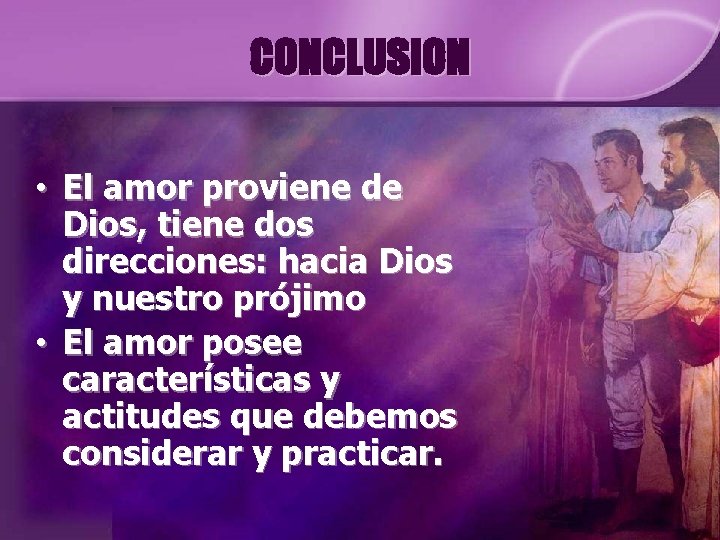 CONCLUSION

• El amor proviene de Dios, tiene dos direcciones: hacia Dios y nuestro prójimo
• El amor posee características y actitudes que debemos considerar y practicar.